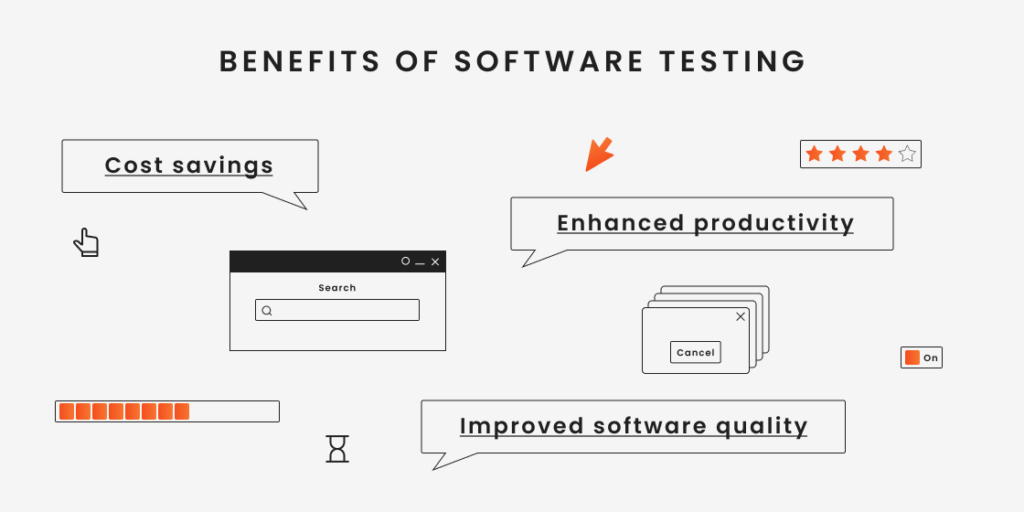 BENEFITS OF SOFTWARE TESTING

Cost savings

Enhanced productivity

Search

Cancel

On

Improved software quality